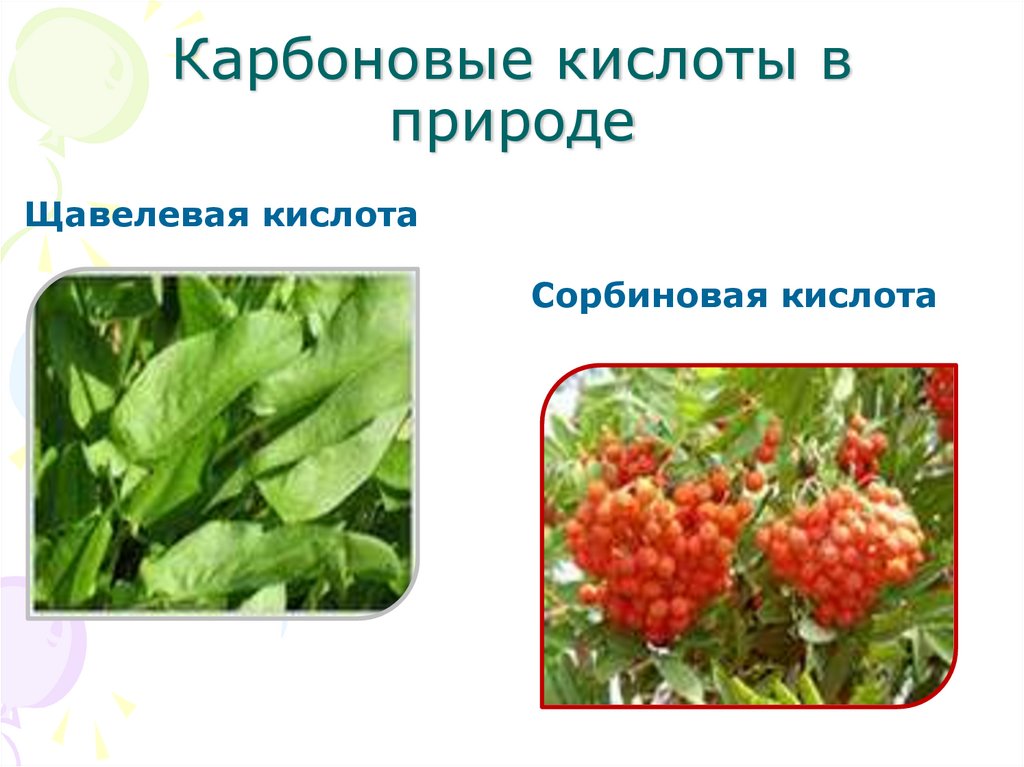 Карбоновые кислоты в природе

Щавелевая кислота

Сорбиновая кислота